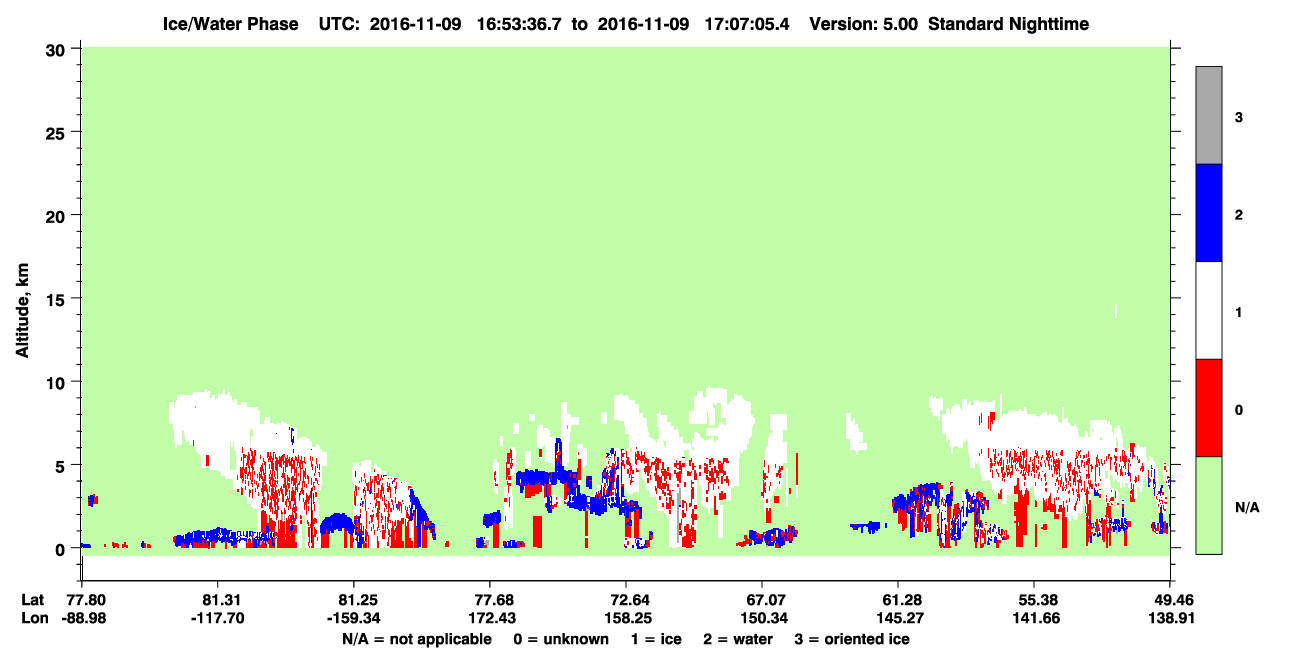 Ice/Water Phase UTC: 2016-11-09 16:53:36.7 to 2016-11-09 17:07:05.4 Version: 5.00 Standard Nighttime

Altitude, km

30
25
20
15
10
5
0

3
2
1
0
N/A

Lat 77.80 81.31 81.25 77.68 72.64 67.07 61.28 55.38 49.46
Lon -88.98 -117.70 -159.34 172.43 158.25 150.34 145.27 141.66 138.91

N/A = not applicable 0 = unknown 1 = ice 2 = water 3 = oriented ice